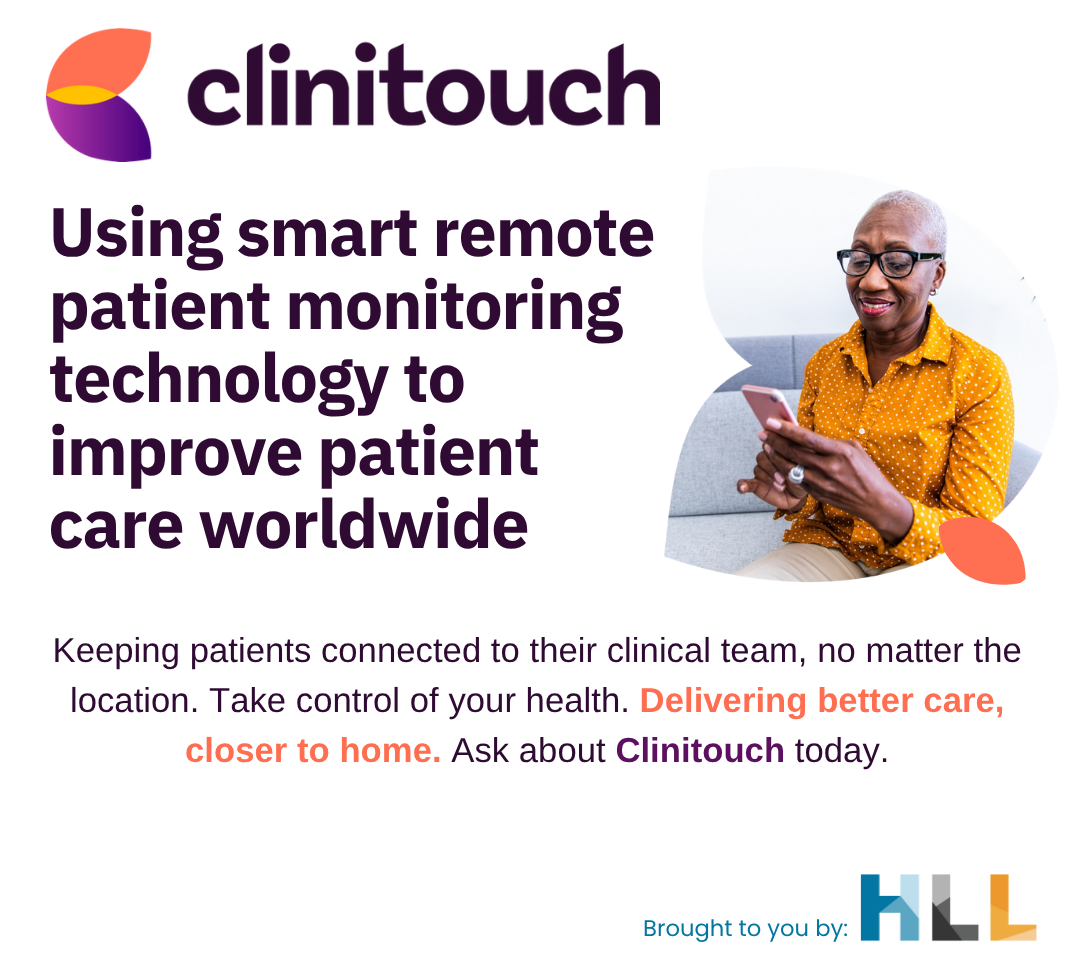 clinitouch

Using smart remote patient monitoring technology to improve patient care worldwide

Keeping patients connected to their clinical team, no matter the location. Take control of your health. Delivering better care, closer to home. Ask about Clinitouch today.

Brought to you by: HLL